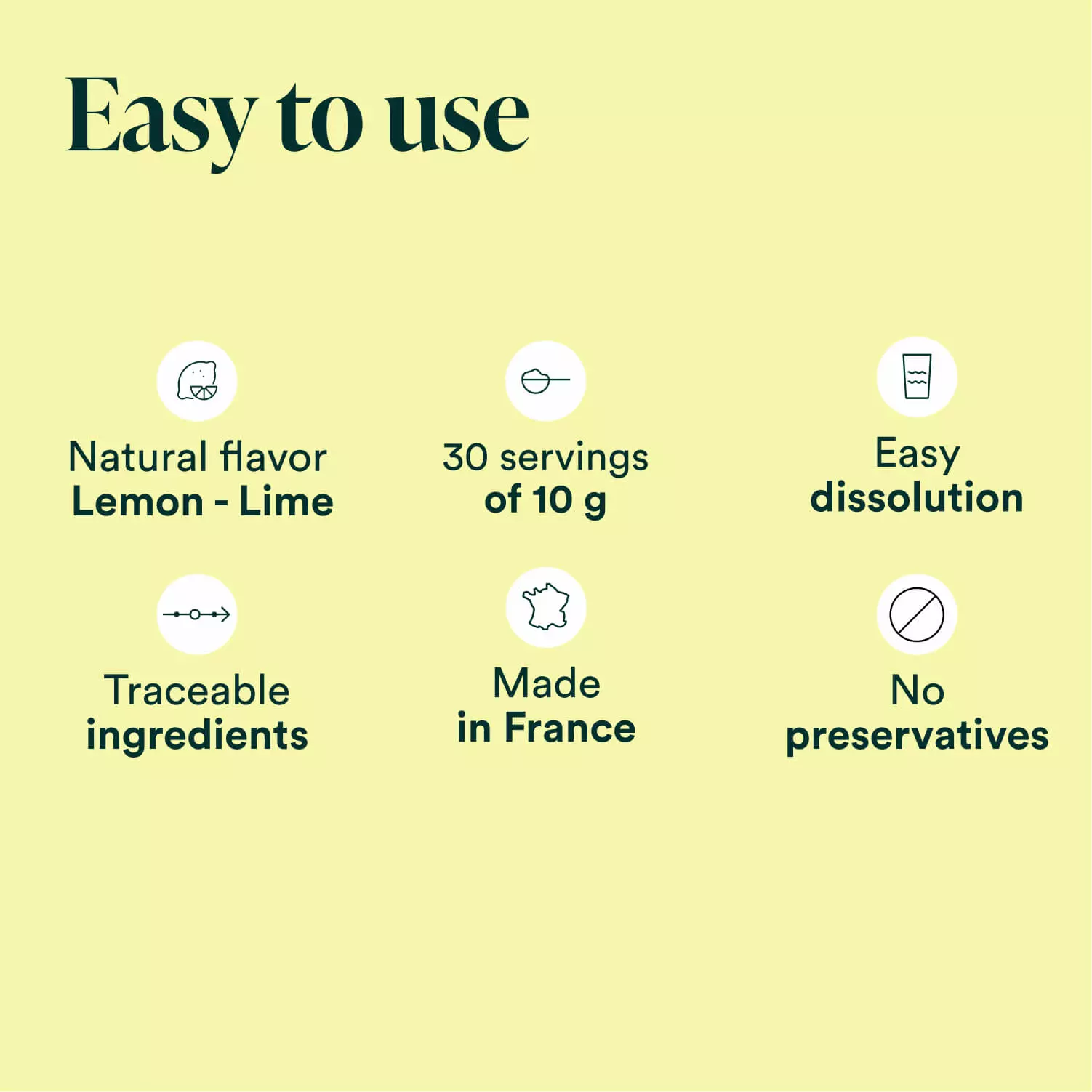 Easy to use

Natural flavor
Lemon - Lime

30 servings
of 10 g

Easy
dissolution

Traceable
ingredients

Made
in France

No
preservatives